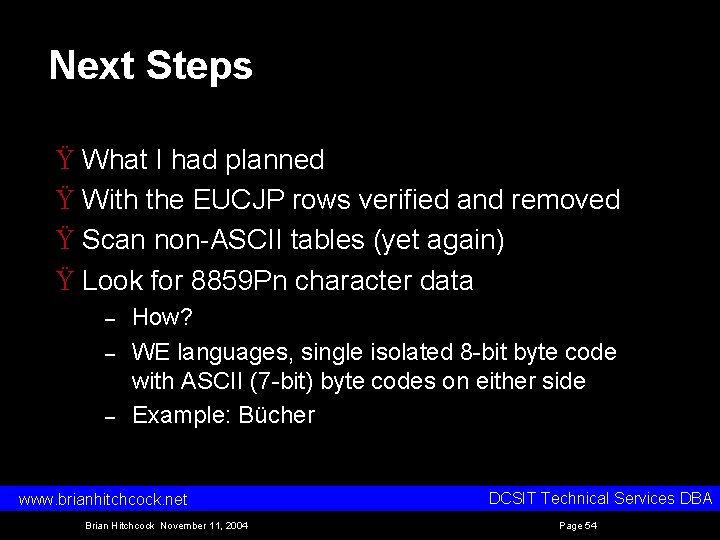 Next Steps

Ÿ What I had planned

Ÿ With the EUCJP rows verified and removed

Ÿ Scan non-ASCII tables (yet again)

Ÿ Look for 8859Pn character data

– How?

– WE languages, single isolated 8-bit byte code with ASCII (7-bit) byte codes on either side

– Example: Bücher

www.brianhitchcock.net

DCSIT Technical Services DBA

Brian Hitchcock November 11, 2004

Page 54